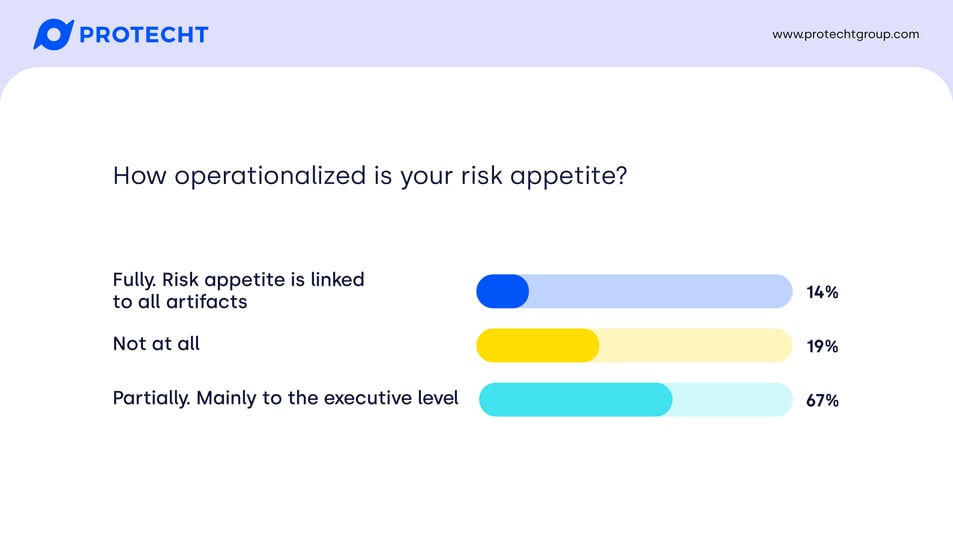 PROTECHT

www.protechtgroup.com

How operationalized is your risk appetite?

Fully. Risk appetite is linked to all artifacts 14%

Not at all 19%

Partially. Mainly to the executive level 67%